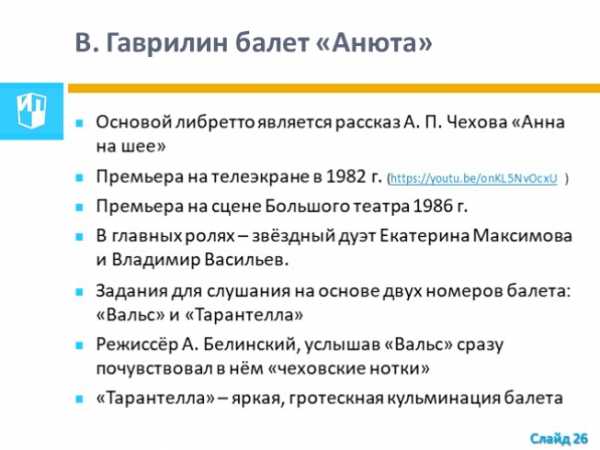 В. Гаврилин балет «Анюта»

ИП

- Основой либретто является рассказ А. П. Чехова «Анна на шее»
- Премьера на телеэкране в 1982 г. (https://youtu.be/onKL5NvOcxU )
- Премьера на сцене Большого театра 1986 г.
- В главных ролях – звёздный дуэт Екатерина Максимова и Владимир Васильев.
- Задания для слушания на основе двух номеров балета: «Вальс» и «Тарантелла»
- Режиссёр А. Белинский, услышав «Вальс» сразу почувствовал в нём «чеховские нотки»
- «Тарантелла» – яркая, гротескная кульминация балета

Слайд 26